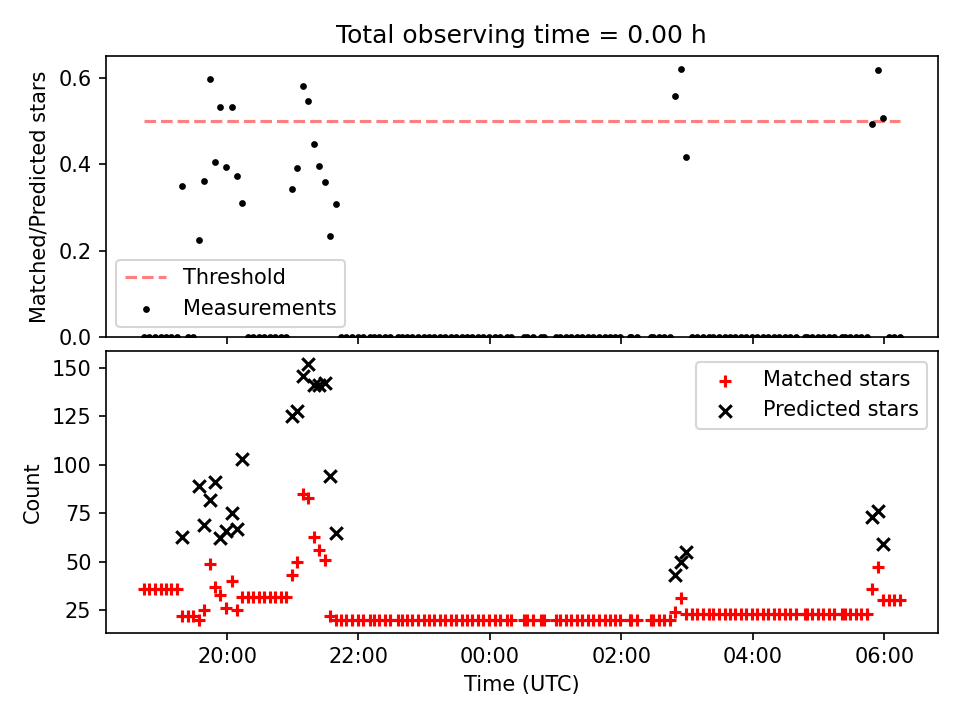 Total observing time = 0.00 h

Matched/Predicted stars

0.6
0.4
0.2
0.0

Threshold
Measurements

Count

150
125
100
75
50
25

Matched stars
Predicted stars

20:00
22:00
00:00
02:00
04:00
06:00

Time (UTC)